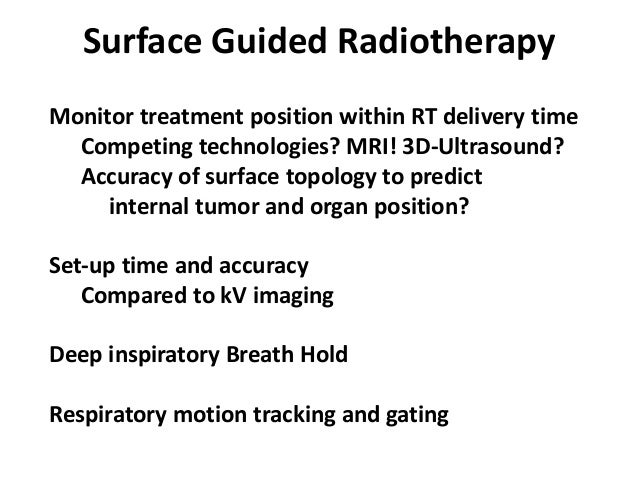 Surface Guided Radiotherapy

Monitor treatment position within RT delivery time
Competing technologies? MRI! 3D-Ultrasound?
Accuracy of surface topology to predict internal tumor and organ position?

Set-up time and accuracy
Compared to kV imaging

Deep inspiratory Breath Hold

Respiratory motion tracking and gating